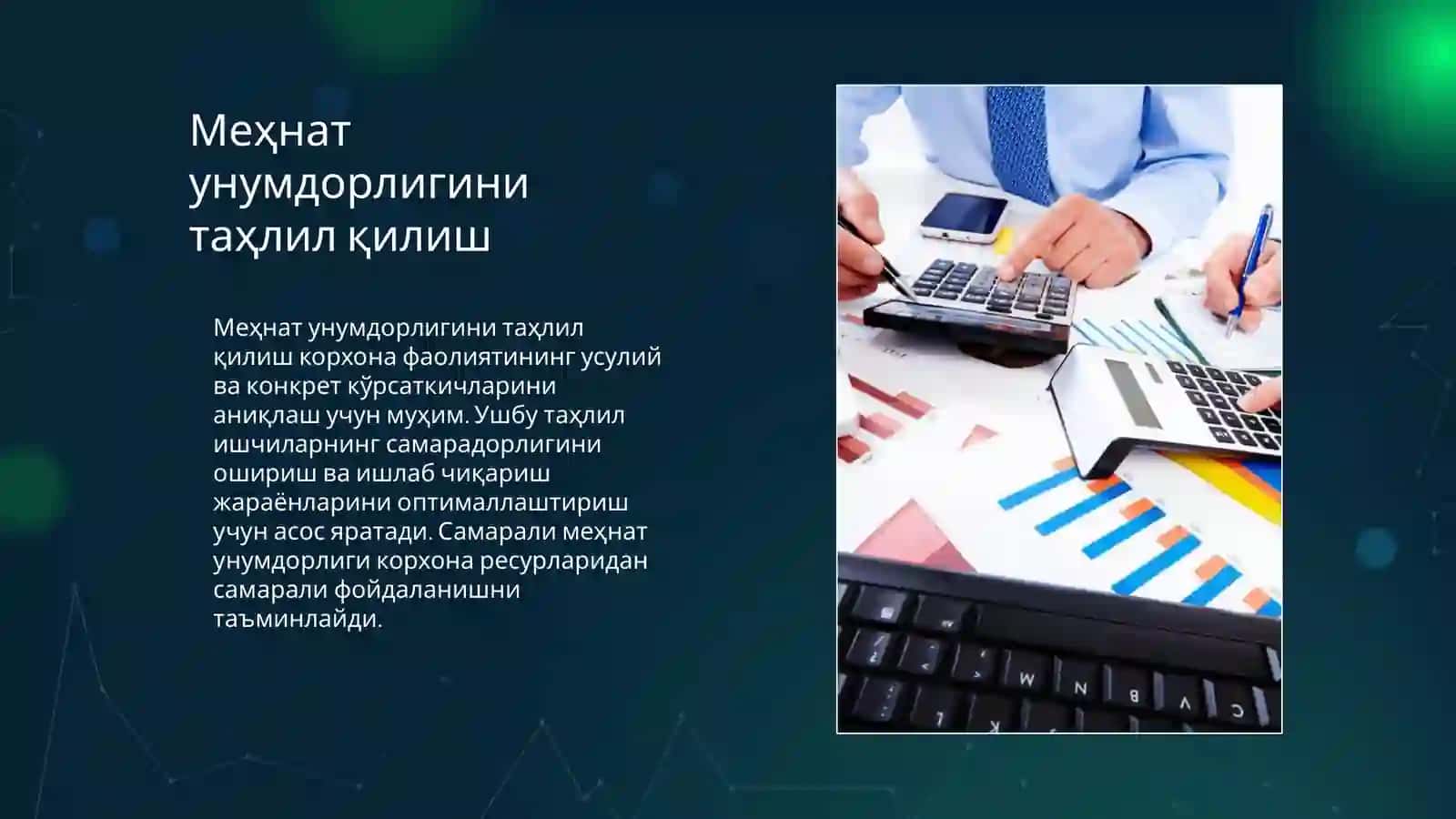 Меҳнат унумдорлигини таҳлил қилиш

Меҳнат унумдорлигини таҳлил қилиш корхона фаолиятининг усулий ва конкрет кўрсаткичларини аниқлаш учун муҳим. Ушбу таҳлил ишчиларнинг самарадорлигини ошириш ва ишлаб чиқариш жараёнларини оптималлаштириш учун асос яратади. Самарали меҳнат унумдорлиги корхона ресурларидан самарали фойдаланишни таъминлайди.